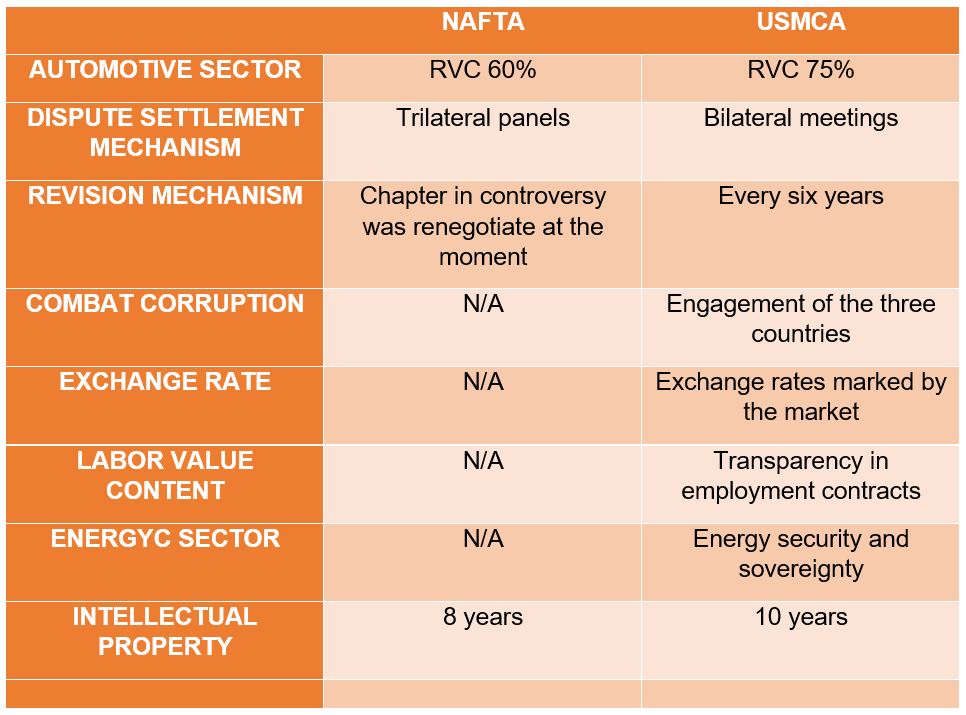 | | NAFTA | USMCA |
|---|---|---|
| AUTOMOTIVE SECTOR | RVC 60% | RVC 75% |
| DISPUTE SETTLEMENT MECHANISM | Trilateral panels | Bilateral meetings |
| REVISION MECHANISM | Chapter in controversy was renegotiate at the moment | Every six years |
| COMBAT CORRUPTION | N/A | Engagement of the three countries |
| EXCHANGE RATE | N/A | Exchange rates marked by the market |
| LABOR VALUE CONTENT | N/A | Transparency in employment contracts |
| ENERGYC SECTOR | N/A | Energy security and sovereignty |
| INTELLECTUAL PROPERTY | 8 years | 10 years |
| | | |